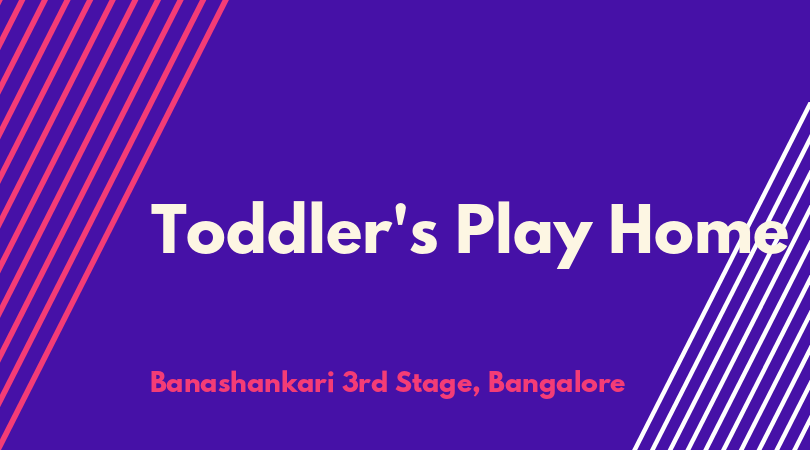 Toddler's Play Home

Banashankari 3rd Stage, Bangalore